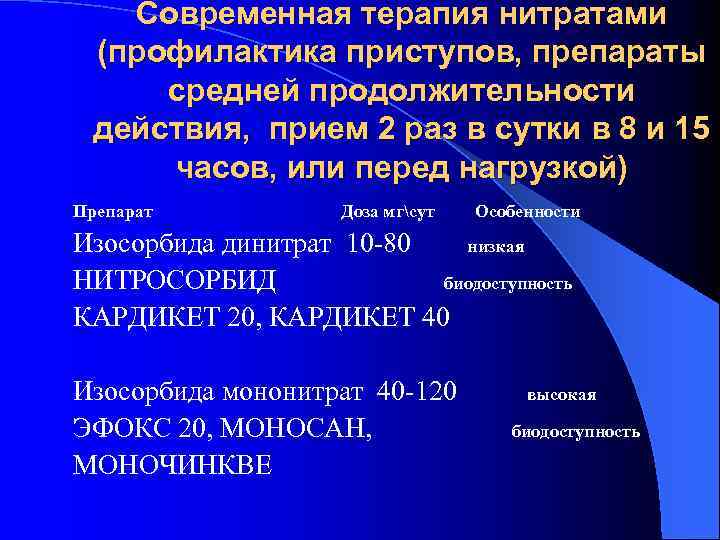 Современная терапия нитратами (профилактика приступов, препараты средней продолжительности действия, прием 2 раз в сутки в 8 и 15 часов, или перед нагрузкой)

Препарат Доза мг\сут Особенности

Изосорбида динитрат 10-80 низкая
НИТРОСОРБИД биодоступность
КАРДИКЕТ 20, КАРДИКЕТ 40

Изосорбида мононитрат 40-120 высокая
ЭФОКС 20, МОНОСАН, биодоступность
МОНОЧИНКВЕ